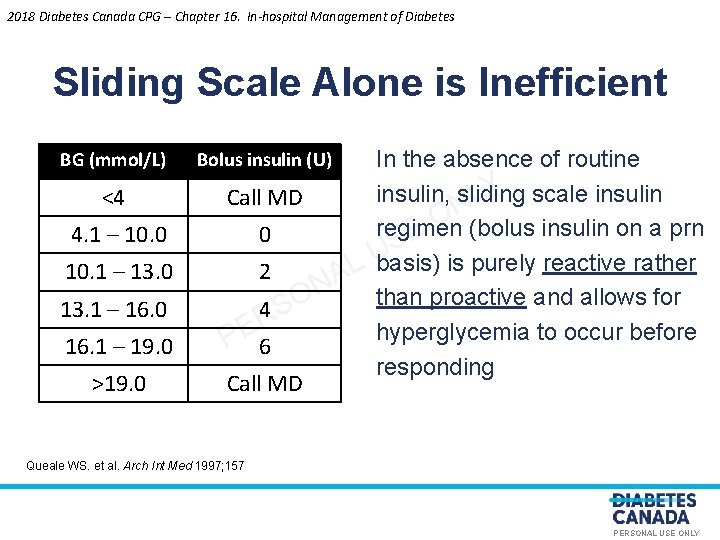 2018 Diabetes Canada CPG – Chapter 16. In-hospital Management of Diabetes

Sliding Scale Alone is Inefficient

| BG (mmol/L) | Bolus insulin (U) |
|---|---|
| <4 | Call MD |
| 4.1 – 10.0 | 0 |
| 10.1 – 13.0 | 2 |
| 13.1 – 16.0 | 4 |
| 16.1 – 19.0 | 6 |
| >19.0 | Call MD |

In the absence of routine insulin, sliding scale insulin regimen (bolus insulin on a prn basis) is purely reactive rather than proactive and allows for hyperglycemia to occur before responding

PERSONAL USE ONLY

Queale WS. et al. Arch Int Med 1997;157

DIABETES CANADA
PERSONAL USE ONLY